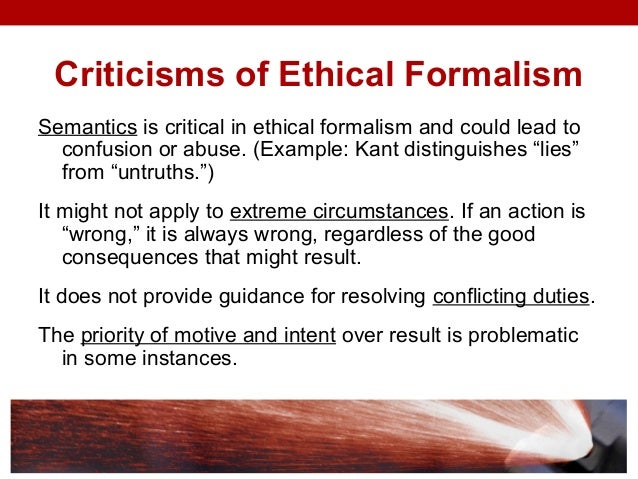 Criticisms of Ethical Formalism

Semantics is critical in ethical formalism and could lead to confusion or abuse. (Example: Kant distinguishes “lies” from “untruths.”)

It might not apply to extreme circumstances. If an action is “wrong,” it is always wrong, regardless of the good consequences that might result.

It does not provide guidance for resolving conflicting duties.

The priority of motive and intent over result is problematic in some instances.